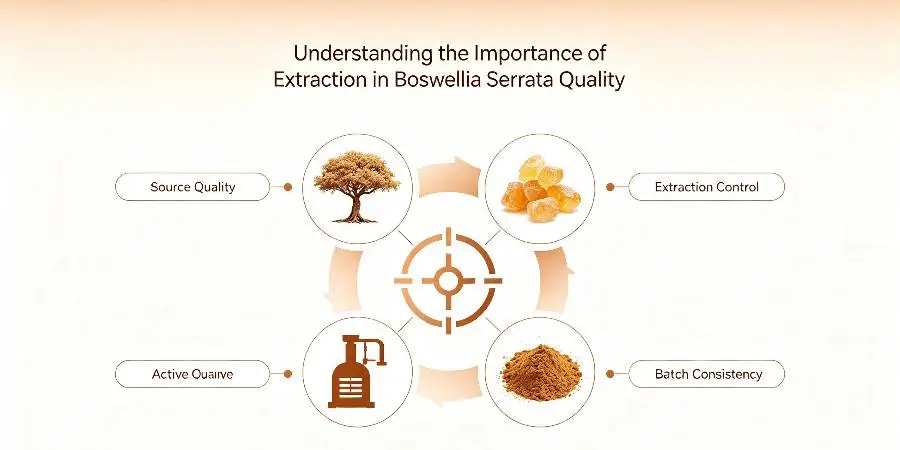 Understanding the Importance of Extraction in Boswellia Serrata Quality

Source Quality

Extraction Control

Active Quaiive

Batch Consistency